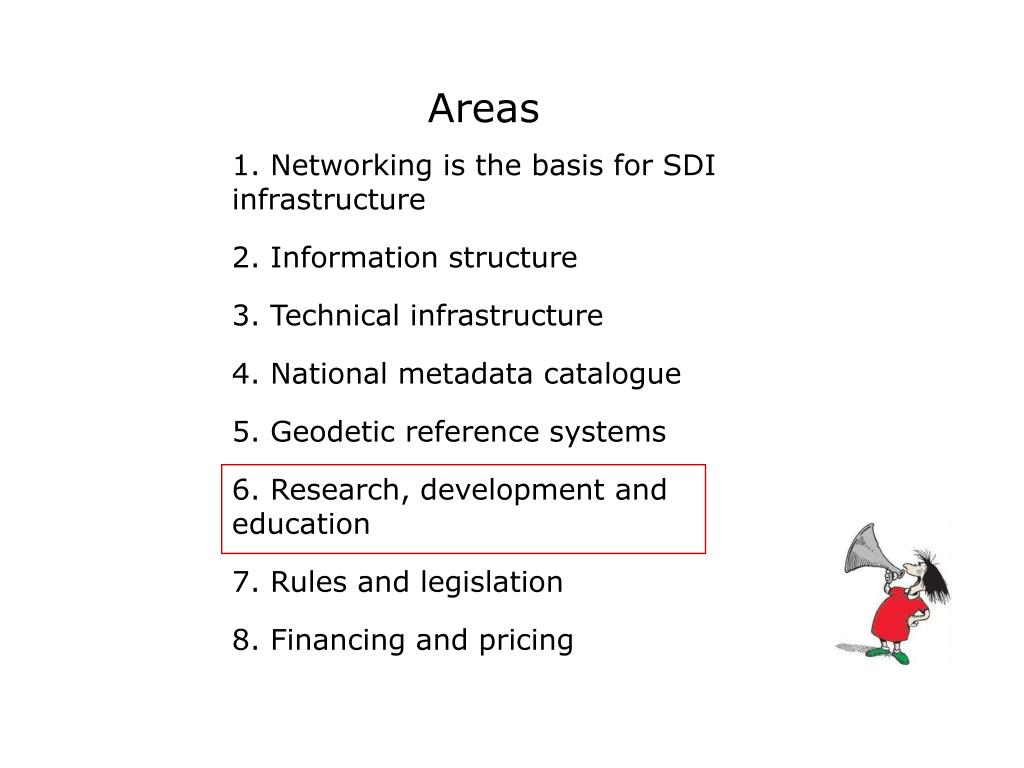 Areas

1. Networking is the basis for SDI infrastructure

2. Information structure

3. Technical infrastructure

4. National metadata catalogue

5. Geodetic reference systems

6. Research, development and education

7. Rules and legislation

8. Financing and pricing